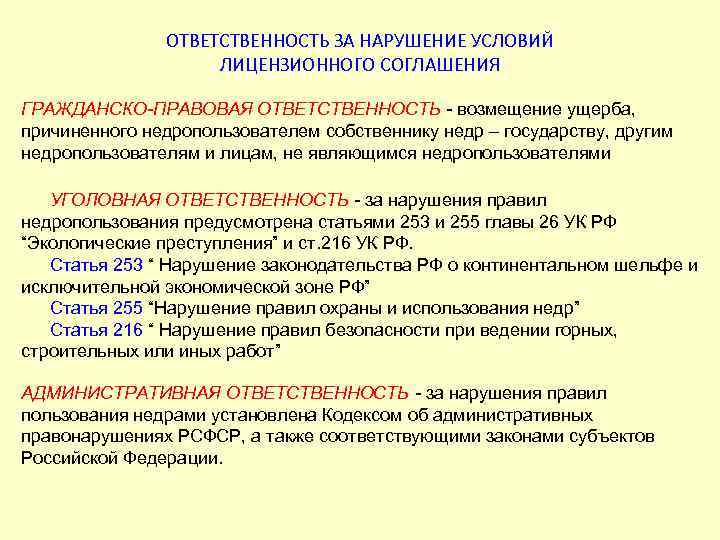 ОТВЕТСТВЕННОСТЬ ЗА НАРУШЕНИЕ УСЛОВИЙ ЛИЦЕНЗИОННОГО СОГЛАШЕНИЯ

ГРАЖДАНСКО-ПРАВОВАЯ ОТВЕТСТВЕННОСТЬ - возмещение ущерба, причиненного недропользователем собственнику недр – государству, другим недропользователям и лицам, не являющимся недропользователями

УГОЛОВНАЯ ОТВЕТСТВЕННОСТЬ - за нарушения правил недропользования предусмотрена статьями 253 и 255 главы 26 УК РФ "Экологические преступления" и ст.216 УК РФ.

Статья 253 " Нарушение законодательства РФ о континентальном шельфе и исключительной экономической зоне РФ"

Статья 255 "Нарушение правил охраны и использования недр"

Статья 216 " Нарушение правил безопасности при ведении горных, строительных или иных работ"

АДМИНИСТРАТИВНАЯ ОТВЕТСТВЕННОСТЬ - за нарушения правил пользования недрами установлена Кодексом об административных правонарушениях РСФСР, а также соответствующими законами субъектов Российской Федерации.